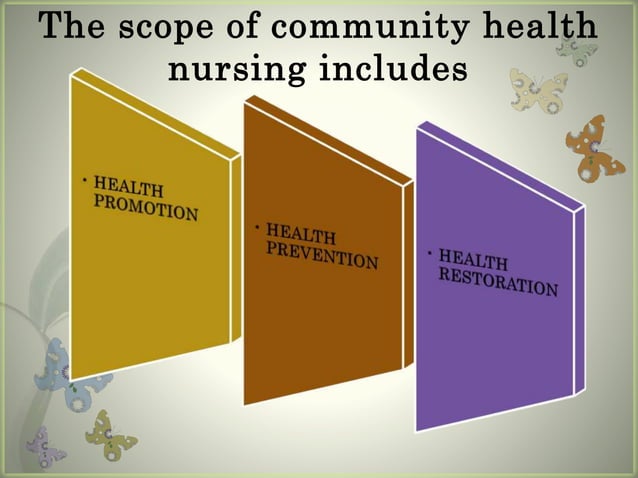 The scope of community health nursing includes

• HEALTH PROMOTION

• HEALTH PREVENTION

• HEALTH RESTORATION